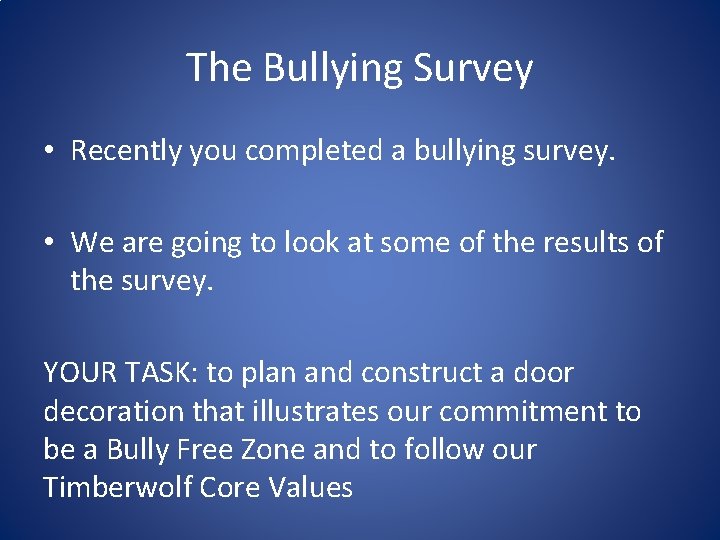 The Bullying Survey

• Recently you completed a bullying survey.

• We are going to look at some of the results of the survey.

YOUR TASK: to plan and construct a door decoration that illustrates our commitment to be a Bully Free Zone and to follow our Timberwolf Core Values